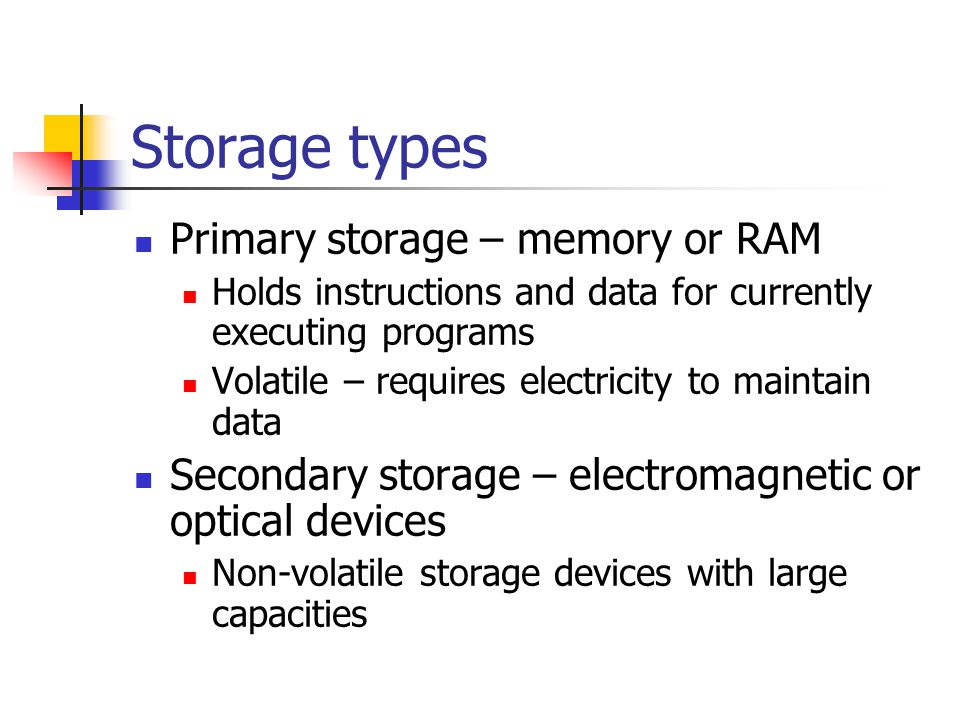 Storage types

- Primary storage – memory or RAM
  - Holds instructions and data for currently executing programs
  - Volatile – requires electricity to maintain data
- Secondary storage – electromagnetic or optical devices
  - Non-volatile storage devices with large capacities